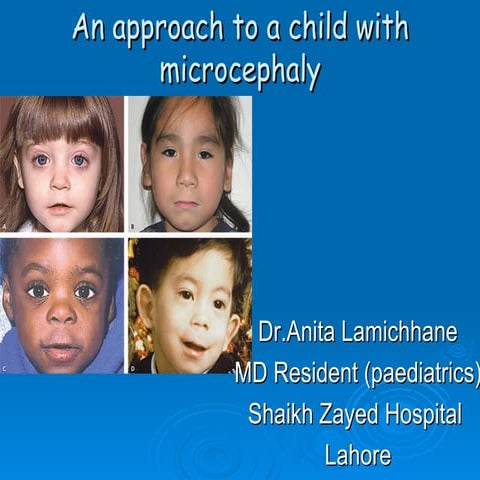 An approach to a child with microcephaly

A

B

C

D

Dr.Anita Lamichhane
MD Resident (paediatrics)
Shaikh Zayed Hospital
Lahore